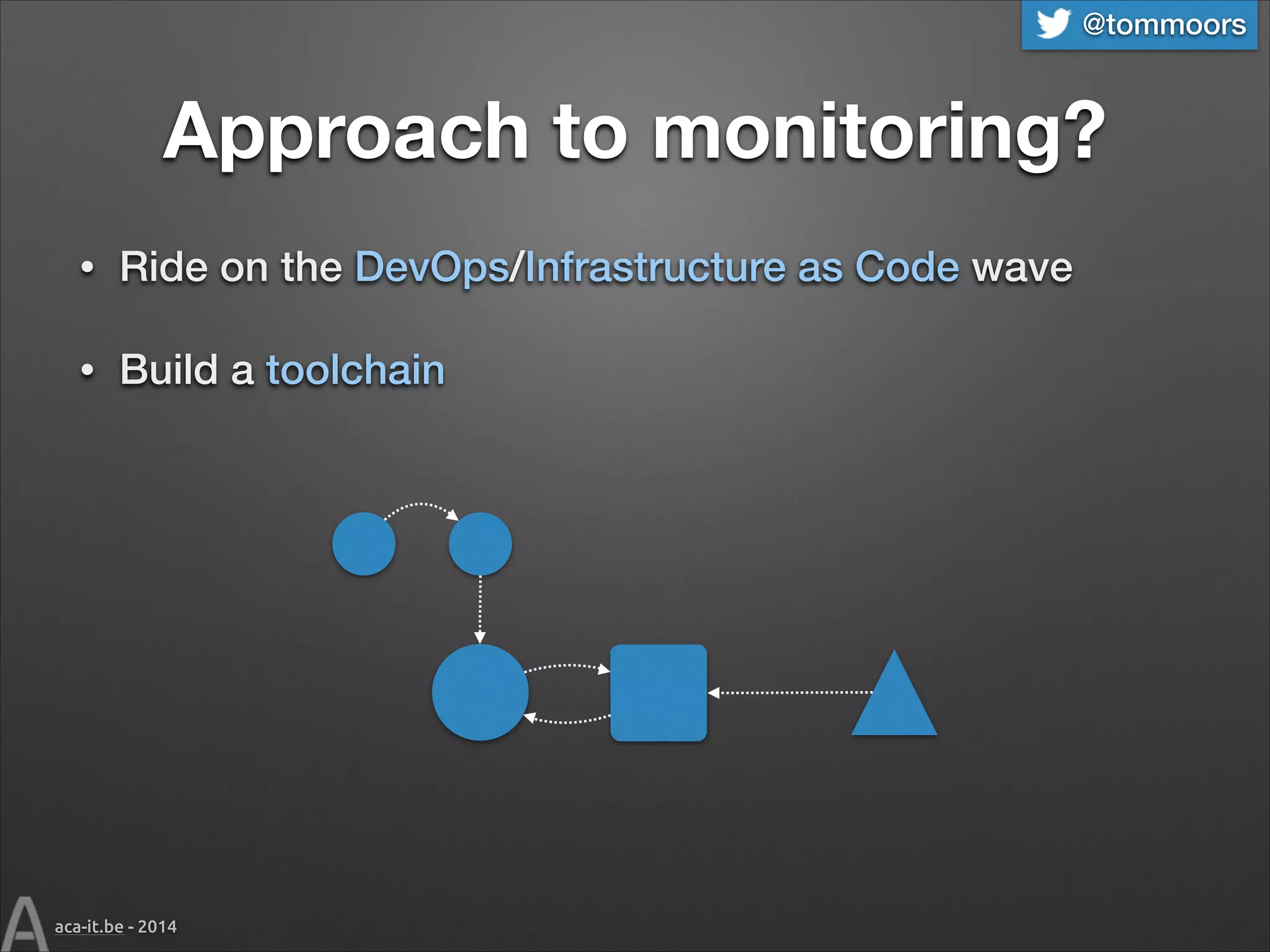 @tommoors

Approach to monitoring?

• Ride on the DevOps/Infrastructure as Code wave

• Build a toolchain

A aca-it.be - 2014